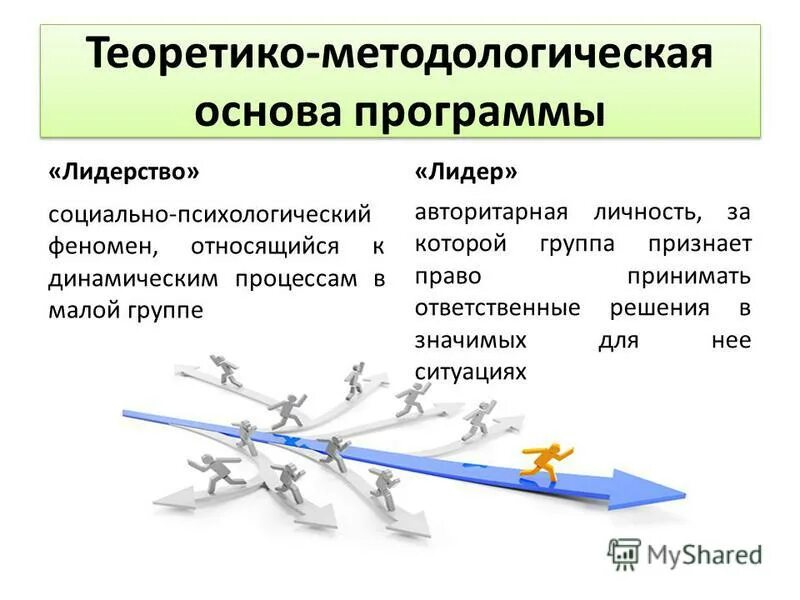 Теоретико-методологическая основа программы

«Лидерство»

социально-психологический феномен, относящийся к динамическим процессам в малой группе

«Лидер»

авторитарная личность, за которой группа признает право принимать ответственные решения в значимых для нее ситуациях

MyShared